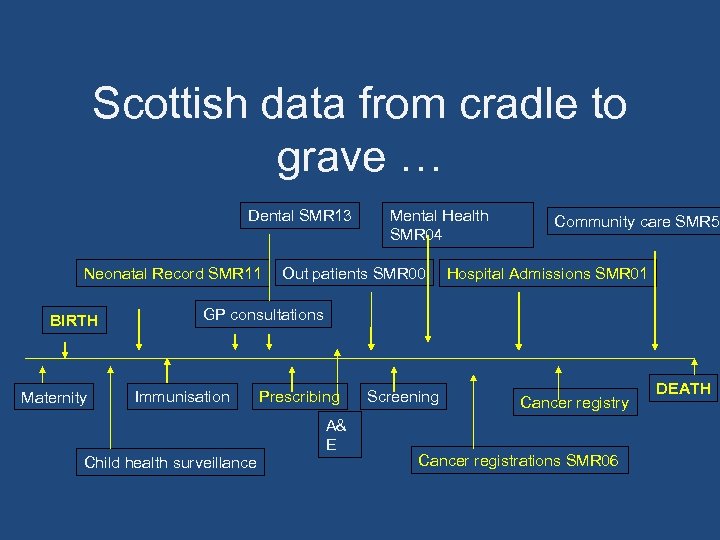 Scottish data from cradle to grave …

Dental SMR13

Mental Health SMR04

Community care SMR5

Neonatal Record SMR11

Out patients SMR00

Hospital Admissions SMR01

BIRTH

GP consultations

Maternity

Immunisation

Prescribing

Screening

Cancer registry

DEATH

A& E

Child health surveillance

Cancer registrations SMR06